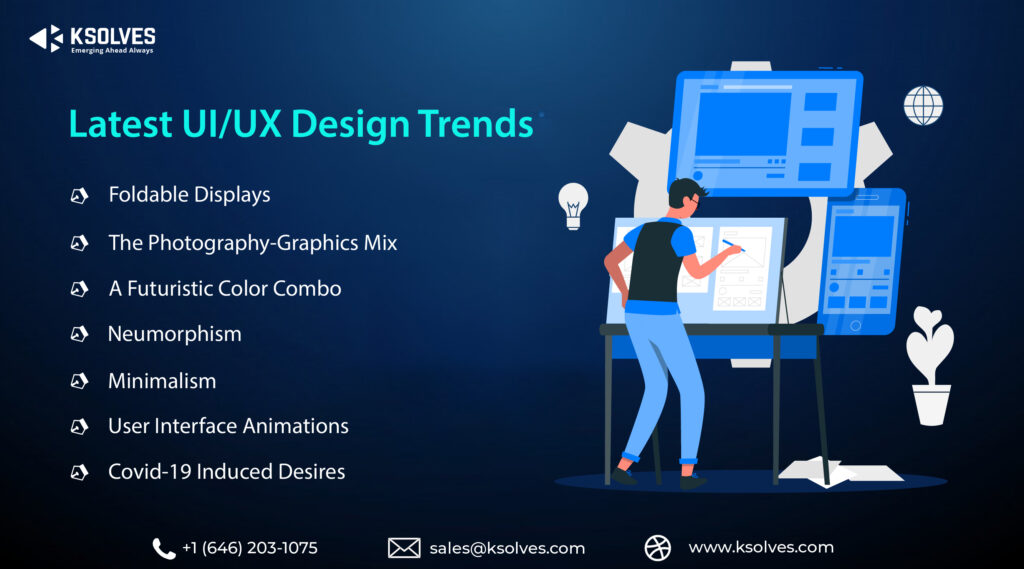 KSOLVES
Emerging Ahead Always

Latest UI/UX Design Trends

Foldable Displays

The Photography-Graphics Mix

A Futuristic Color Combo

Neumorphism

Minimalism

User Interface Animations

Covid-19 Induced Desires

+1 (646) 203-1075 sales@ksolves.com www.ksolves.com